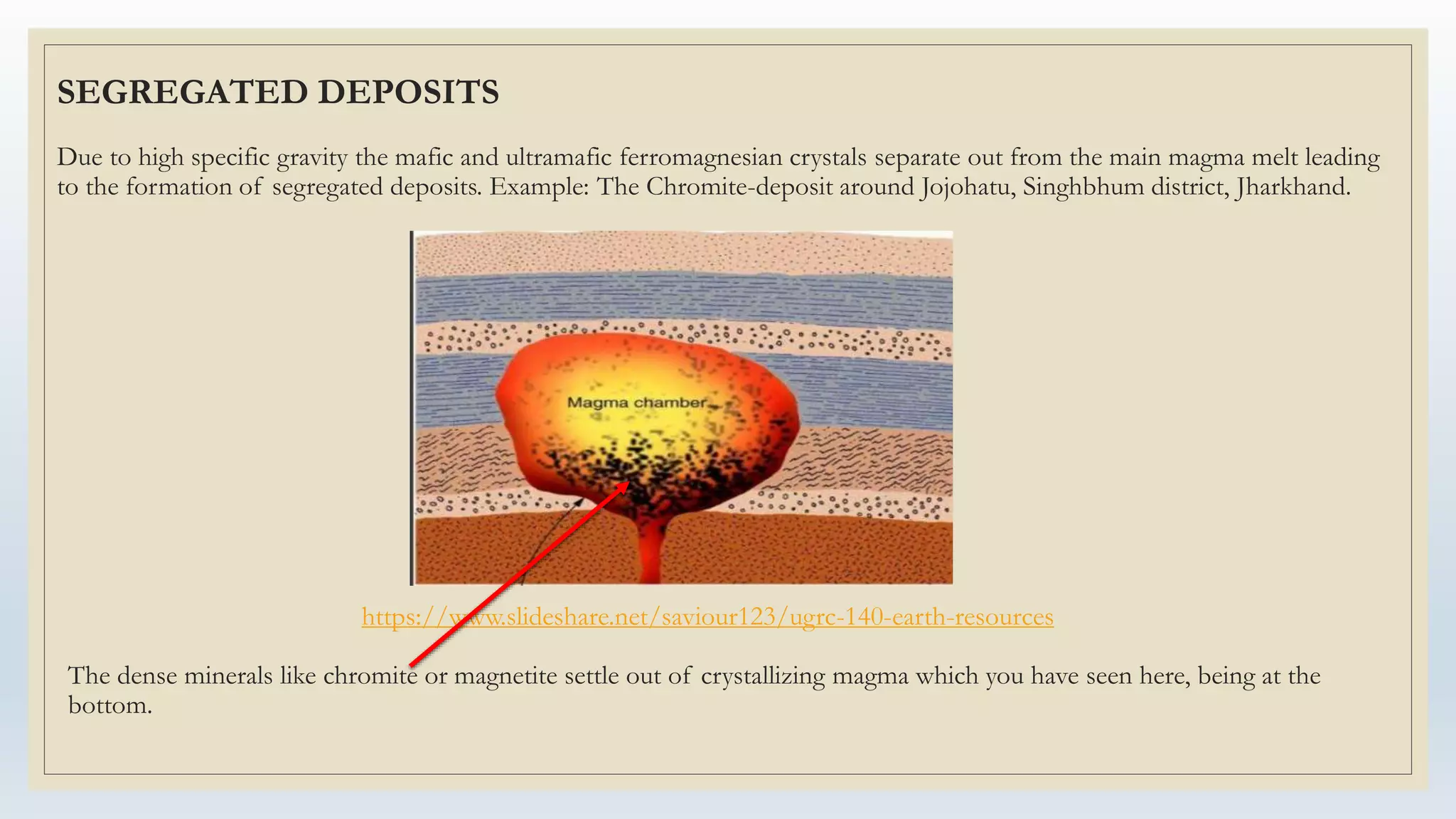 SEGREGATED DEPOSITS

Due to high specific gravity the mafic and ultramafic ferromagnesian crystals separate out from the main magma melt leading to the formation of segregated deposits. Example: The Chromite-deposit around Jojohatu, Singhbhum district, Jharkhand.

Magma chamber

https://www.slideshare.net/saviour123/ugrc-140-earth-resources

The dense minerals like chromite or magnetite settle out of crystallizing magma which you have seen here, being at the bottom.